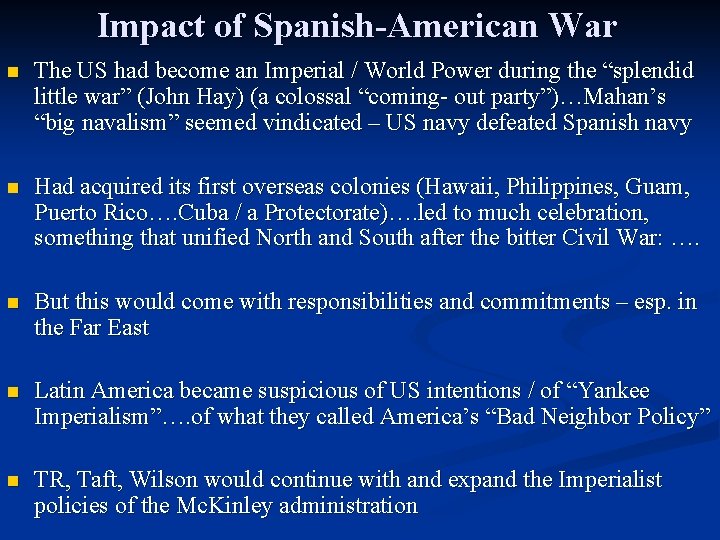 Impact of Spanish-American War

The US had become an Imperial / World Power during the “splendid little war” (John Hay) (a colossal “coming- out party”)…Mahan’s “big navalism” seemed vindicated – US navy defeated Spanish navy

Had acquired its first overseas colonies (Hawaii, Philippines, Guam, Puerto Rico….Cuba / a Protectorate)….led to much celebration, something that unified North and South after the bitter Civil War: ….

But this would come with responsibilities and commitments – esp. in the Far East

Latin America became suspicious of US intentions / of “Yankee Imperialism”….of what they called America’s “Bad Neighbor Policy”

TR, Taft, Wilson would continue with and expand the Imperialist policies of the McKinley administration